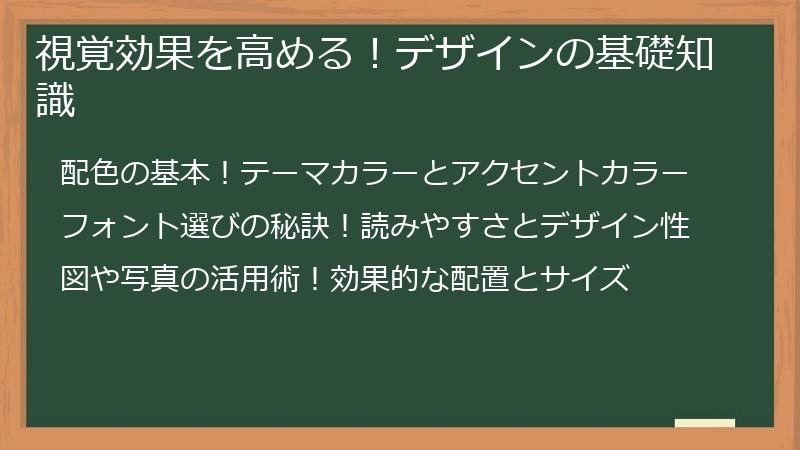 視覚効果を高める！デザインの基礎知識

配色の基本！テーマカラーとアクセントカラー

フォント選びの秘訣！読みやすさとデザイン性

図や写真の活用術！効果的な配置とサイズ